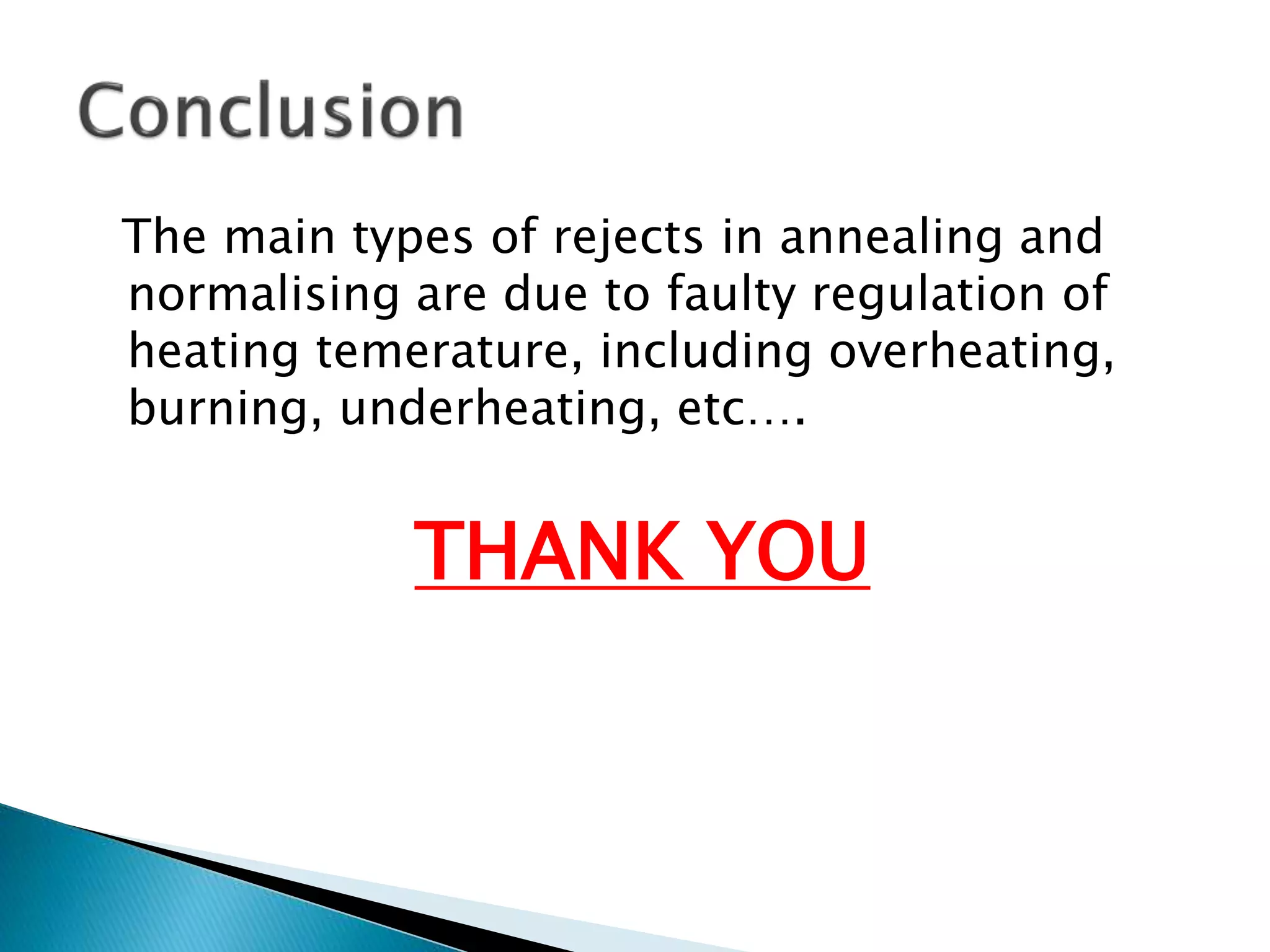 Conclusion

The main types of rejects in annealing and normalising are due to faulty regulation of heating temerature, including overheating, burning, underheating, etc….

THANK YOU